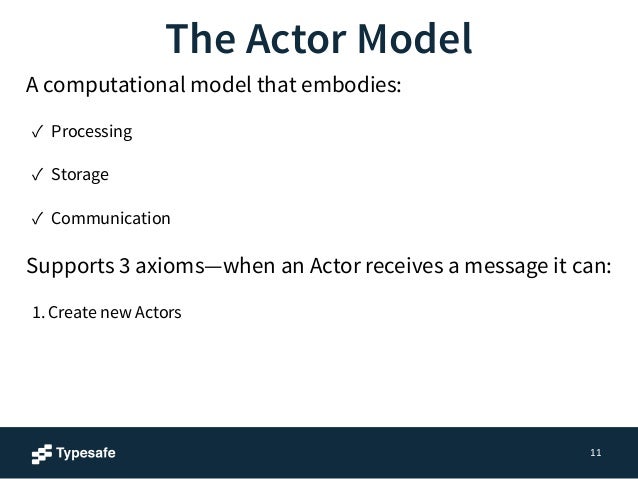 The Actor Model

A computational model that embodies:

✓ Processing

✓ Storage

✓ Communication

Supports 3 axioms—when an Actor receives a message it can:

1. Create new Actors

Typesafe

11